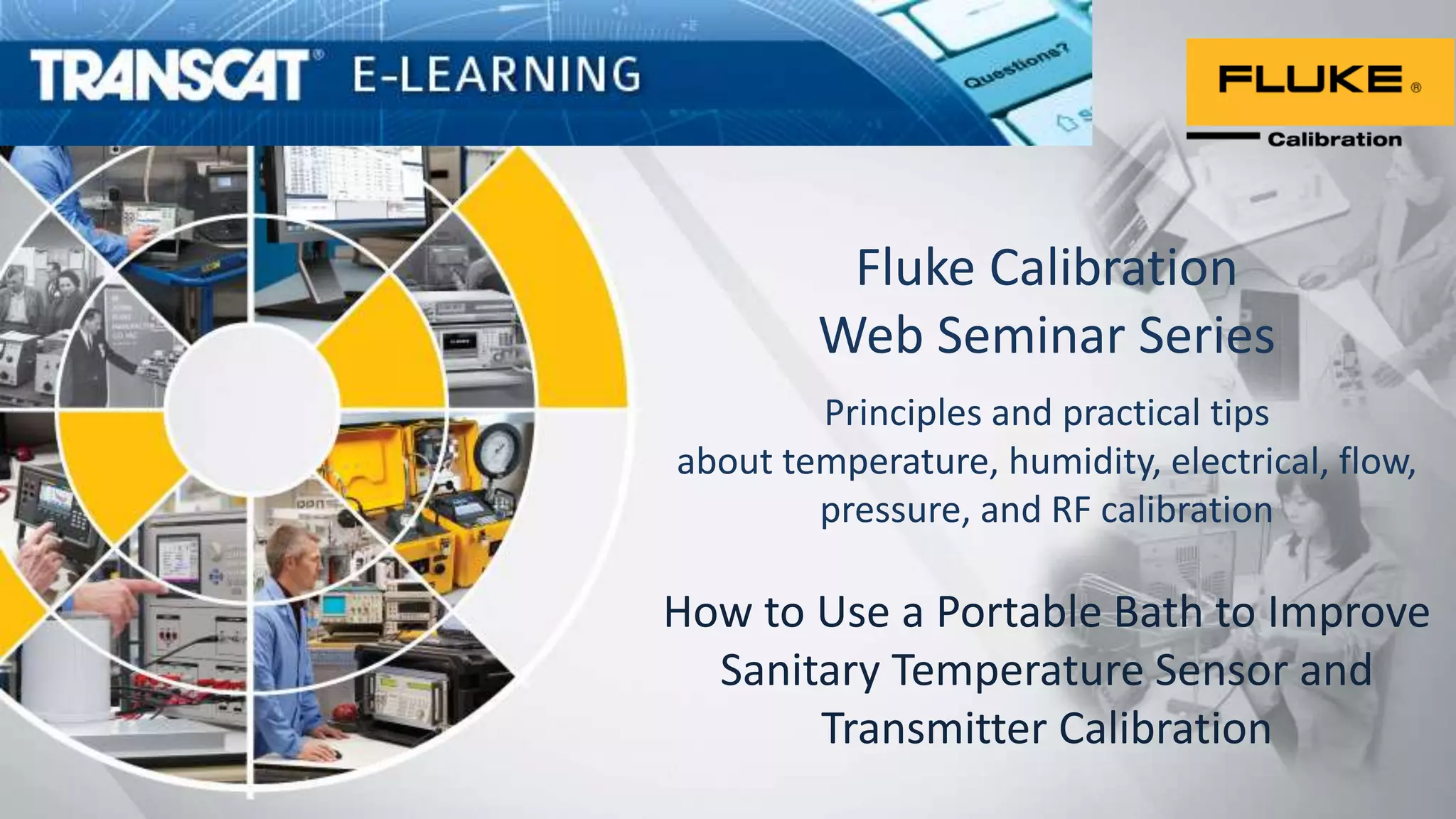 TRANSCAT® E-LEARNING

Questions?

FLUKE®
Calibration

Fluke Calibration
Web Seminar Series

Principles and practical tips about temperature, humidity, electrical, flow, pressure, and RF calibration

How to Use a Portable Bath to Improve Sanitary Temperature Sensor and Transmitter Calibration